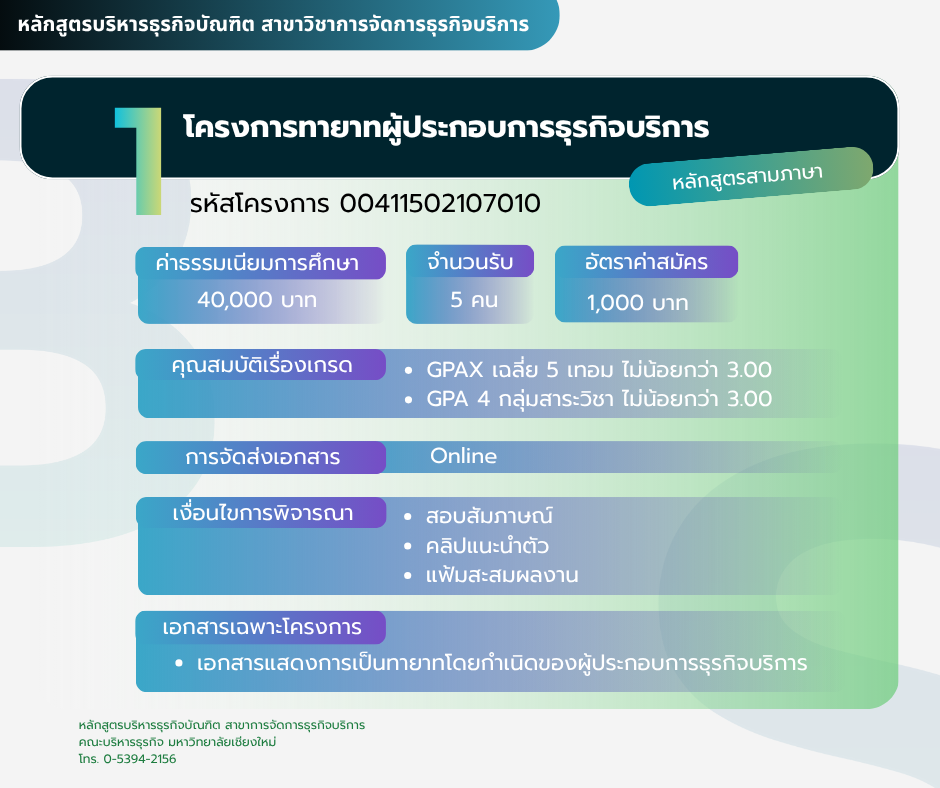 หลักสูตรบริหารธุรกิจบัณฑิต สาขาวิชาการจัดการธุรกิจบริการ

1 โครงการทายาทผู้ประกอบการธุรกิจบริการ

หลักสูตรสามภาษา

รหัสโครงการ 00411502107010

ค่าธรรมเนียมการศึกษา
40,000 บาท

จำนวนรับ
5 คน

อัตราค่าสมัคร
1,000 บาท

คุณสมบัติเรื่องเกรด
• GPAX เฉลี่ย 5 เทอม ไม่น้อยกว่า 3.00
• GPA 4 กลุ่มสาระวิชา ไม่น้อยกว่า 3.00

การจัดส่งเอกสาร
Online

เงื่อนไขการพิจารณา
• สอบสัมภาษณ์
• คลิปแนะนำตัว
• แฟ้มสะสมผลงาน

เอกสารเฉพาะโครงการ
• เอกสารแสดงการเป็นทายาทโดยกำเนิดของผู้ประกอบการธุรกิจบริการ

หลักสูตรบริหารธุรกิจบัณฑิต สาขาการจัดการธุรกิจบริการ
คณะบริหารธุรกิจ มหาวิทยาลัยเชียงใหม่
โทร. 0-5394-2156